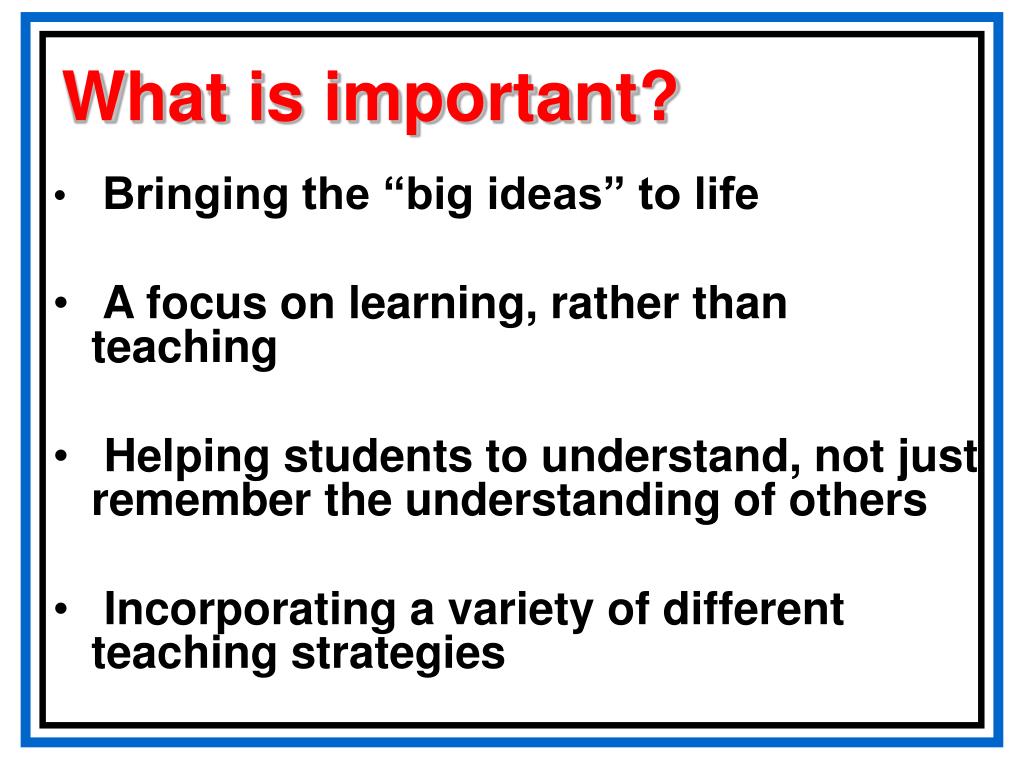 What is important?

• Bringing the “big ideas” to life

• A focus on learning, rather than teaching

• Helping students to understand, not just remember the understanding of others

• Incorporating a variety of different teaching strategies